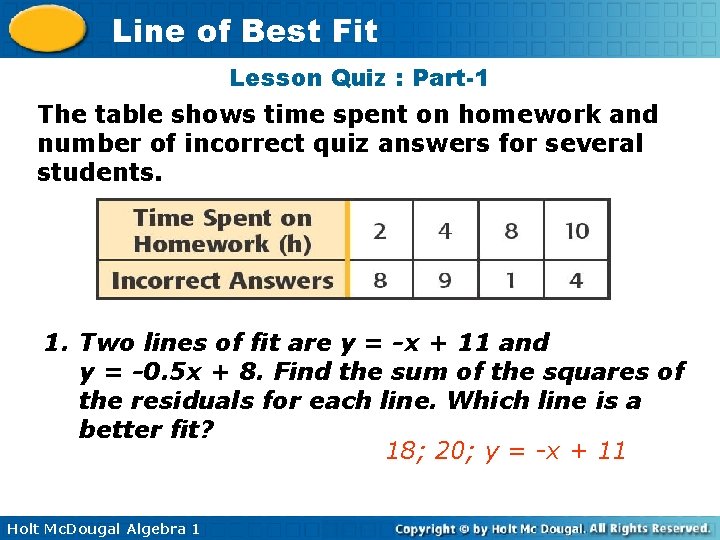 Line of Best Fit

Lesson Quiz : Part-1

The table shows time spent on homework and number of incorrect quiz answers for several students.

| Time Spent on Homework (h) | 2 | 4 | 8 | 10 |
|---|---|---|---|---|
| Incorrect Answers | 8 | 9 | 1 | 4 |

1. Two lines of fit are $y = -x + 11$ and $y = -0.5x + 8$. Find the sum of the squares of the residuals for each line. Which line is a better fit?

18; 20; $y = -x + 11$

Holt McDougal Algebra 1

Copyright © by Holt Mc Dougal. All Rights Reserved.